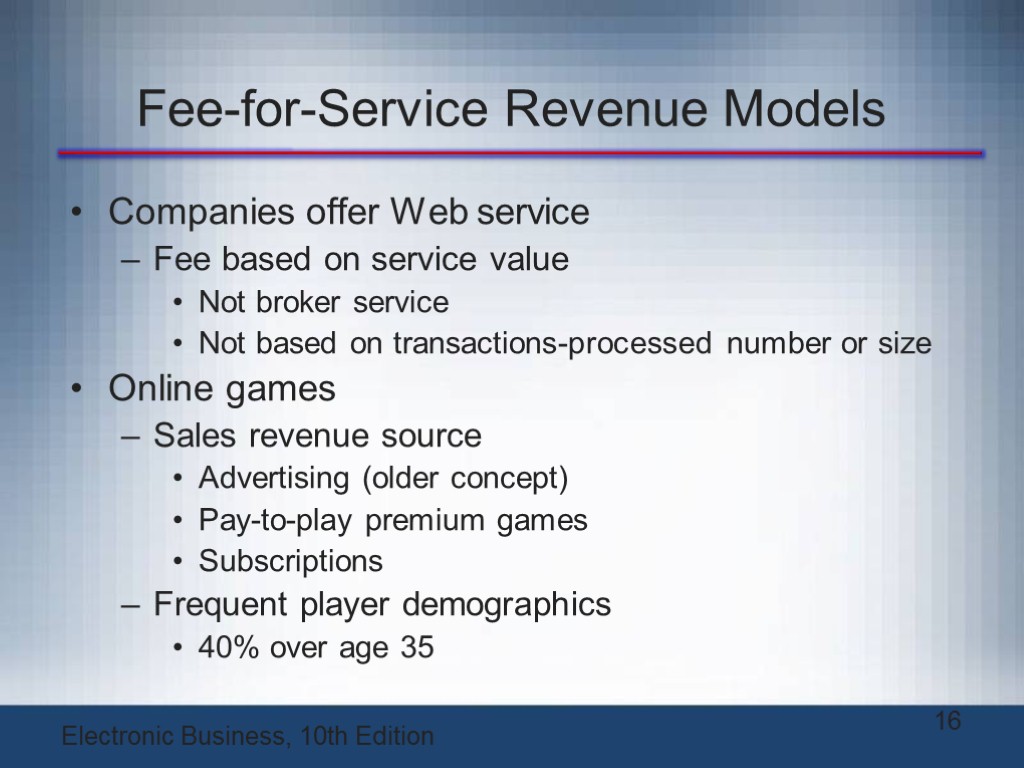 Fee-for-Service Revenue Models

• Companies offer Web service
– Fee based on service value
• Not broker service
• Not based on transactions-processed number or size
• Online games
– Sales revenue source
• Advertising (older concept)
• Pay-to-play premium games
• Subscriptions
– Frequent player demographics
• 40% over age 35

Electronic Business, 10th Edition

16